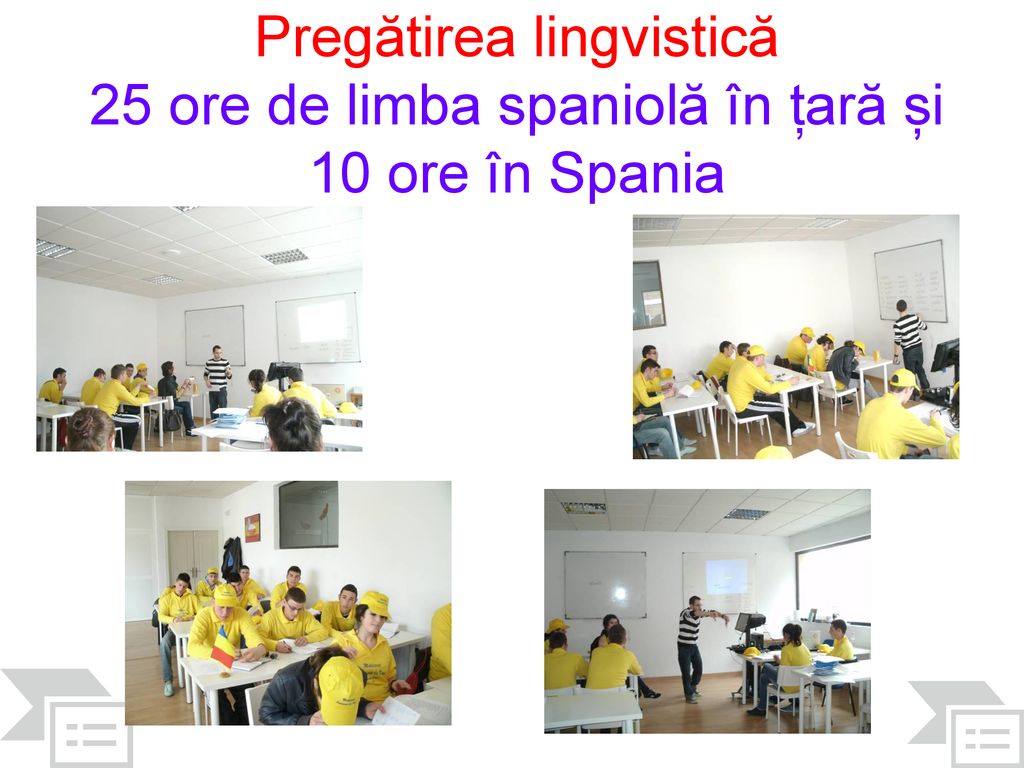 Pregătirea lingvistică
25 ore de limba spaniolă în țară și
10 ore în Spania